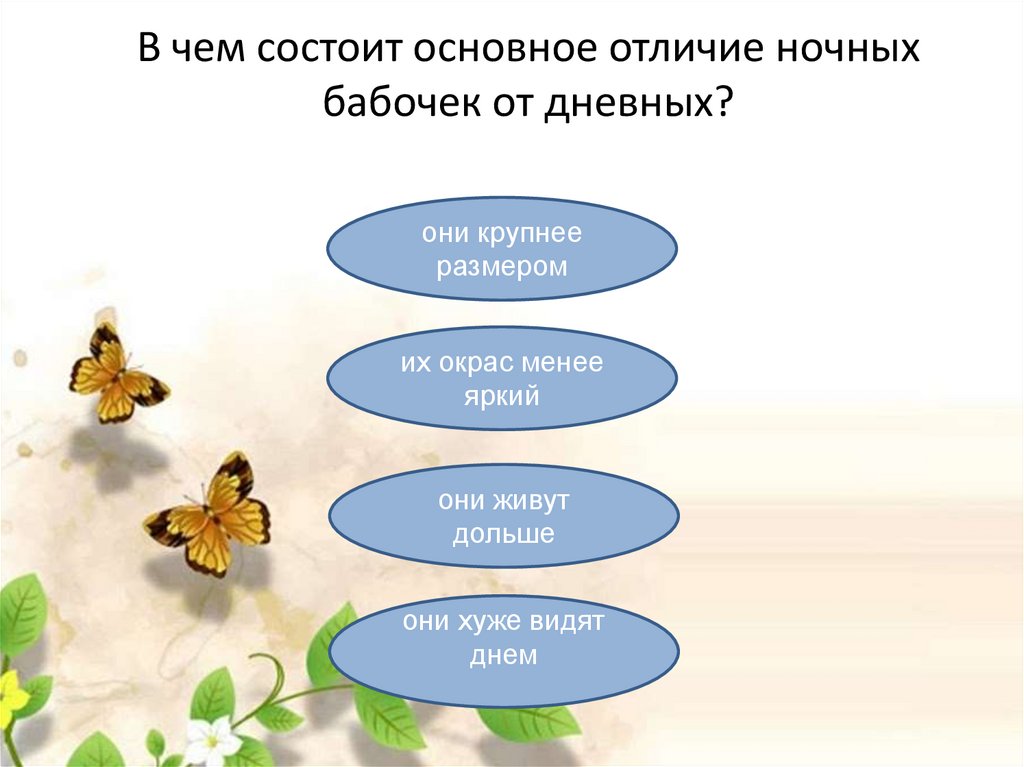 В чем состоит основное отличие ночных бабочек от дневных?

они крупнее размером

их окрас менее яркий

они живут дольше

они хуже видят днем